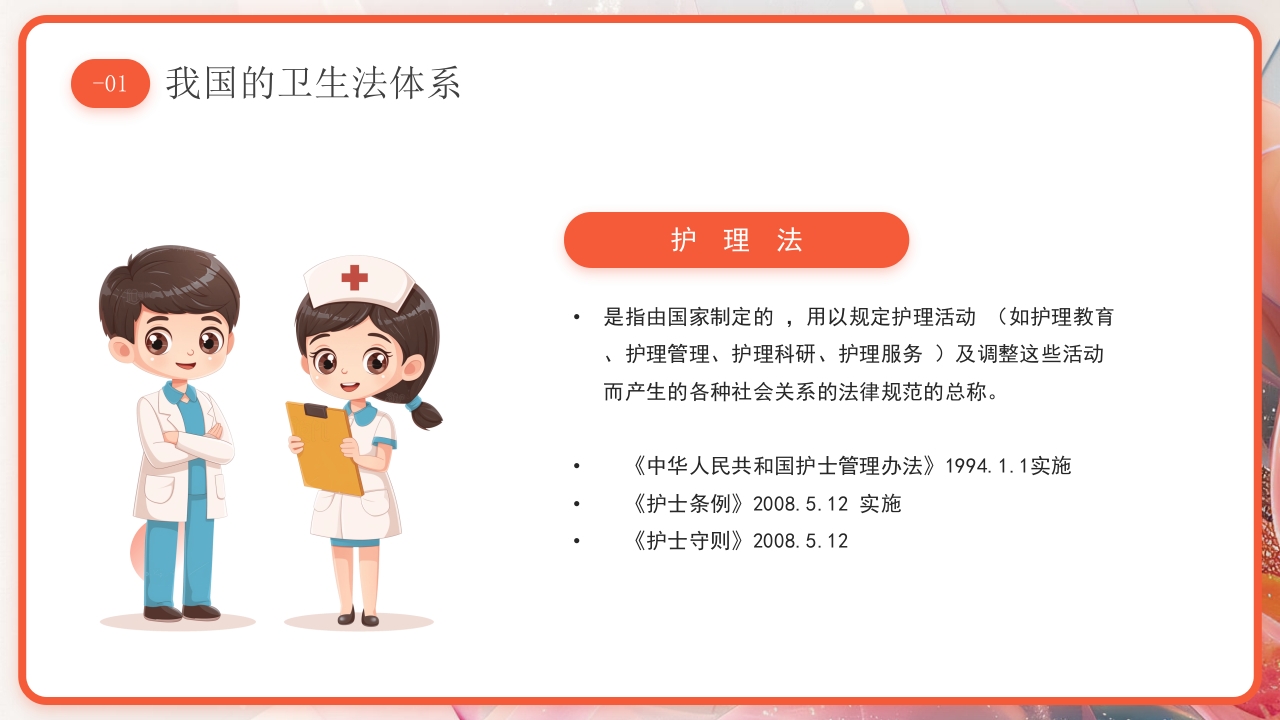 -01 我国的卫生法体系

护 理 法

• 是指由国家制定的 ，用以规定护理活动 （如护理教育、护理管理、护理科研、护理服务 ）及调整这些活动而产生的各种社会关系的法律规范的总称。

• 《中华人民共和国护士管理办法》1994.1.1实施
• 《护士条例》2008.5.12 实施
• 《护士守则》2008.5.12